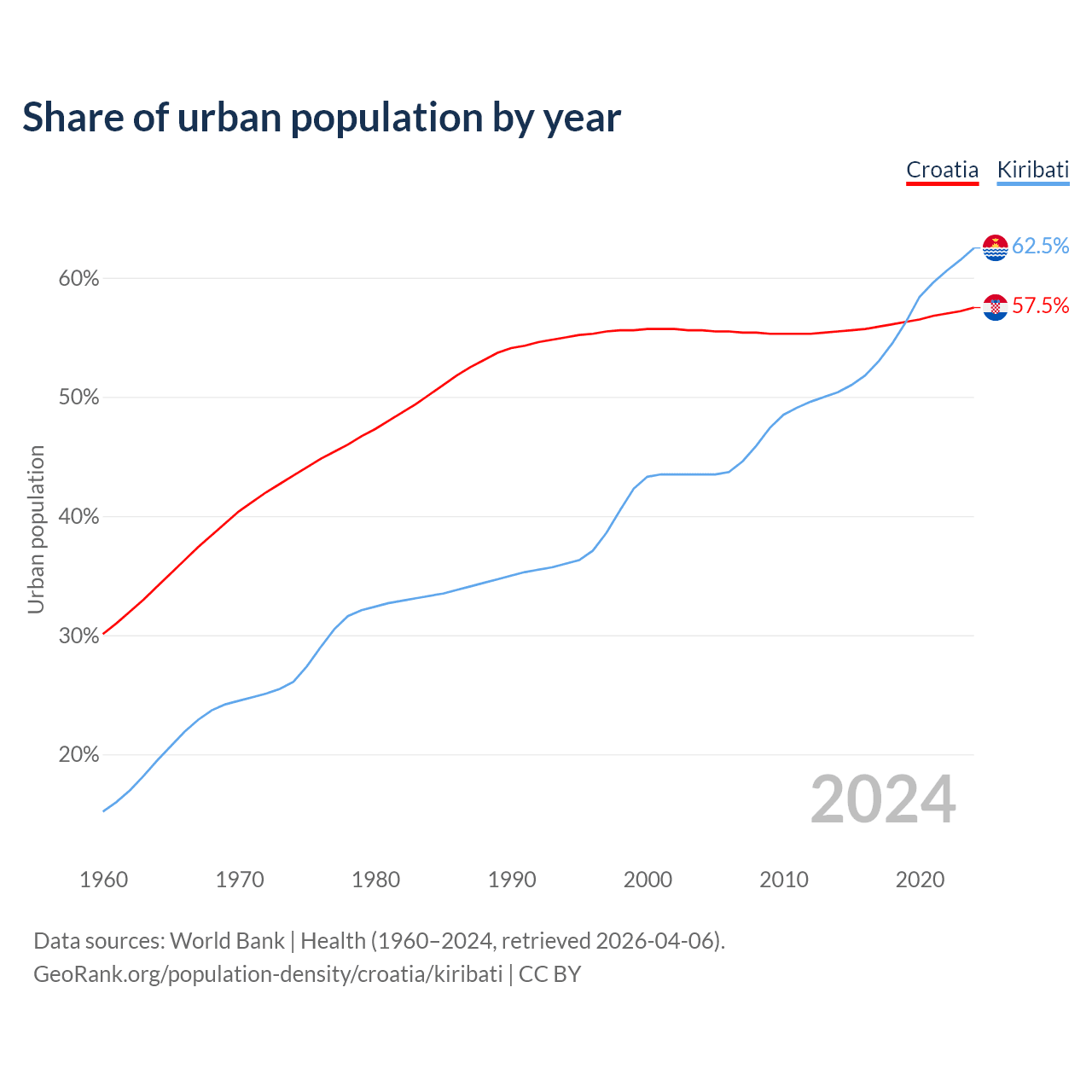 Share of urban population by year

Croatia Kiribati

62.5%
57.5%

60%
50%
40%
30%
20%

Urban population

2024

1960 1970 1980 1990 2000 2010 2020

Data sources: World Bank | Health (1960–2024, retrieved 2026-04-06).
GeoRank.org/population-density/croatia/kiribati | CC BY